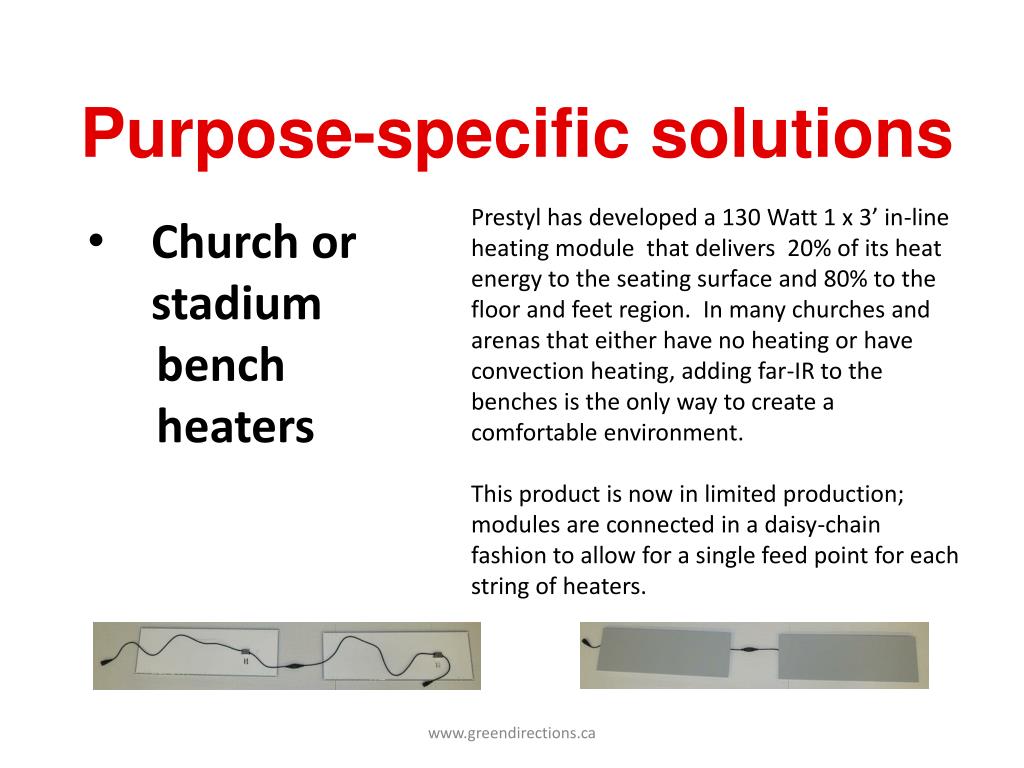 Purpose-specific solutions

• Church or stadium bench heaters

Prestyl has developed a 130 Watt 1 x 3’ in-line heating module that delivers 20% of its heat energy to the seating surface and 80% to the floor and feet region. In many churches and arenas that either have no heating or have convection heating, adding far-IR to the benches is the only way to create a comfortable environment.

This product is now in limited production; modules are connected in a daisy-chain fashion to allow for a single feed point for each string of heaters.

www.greendirections.ca